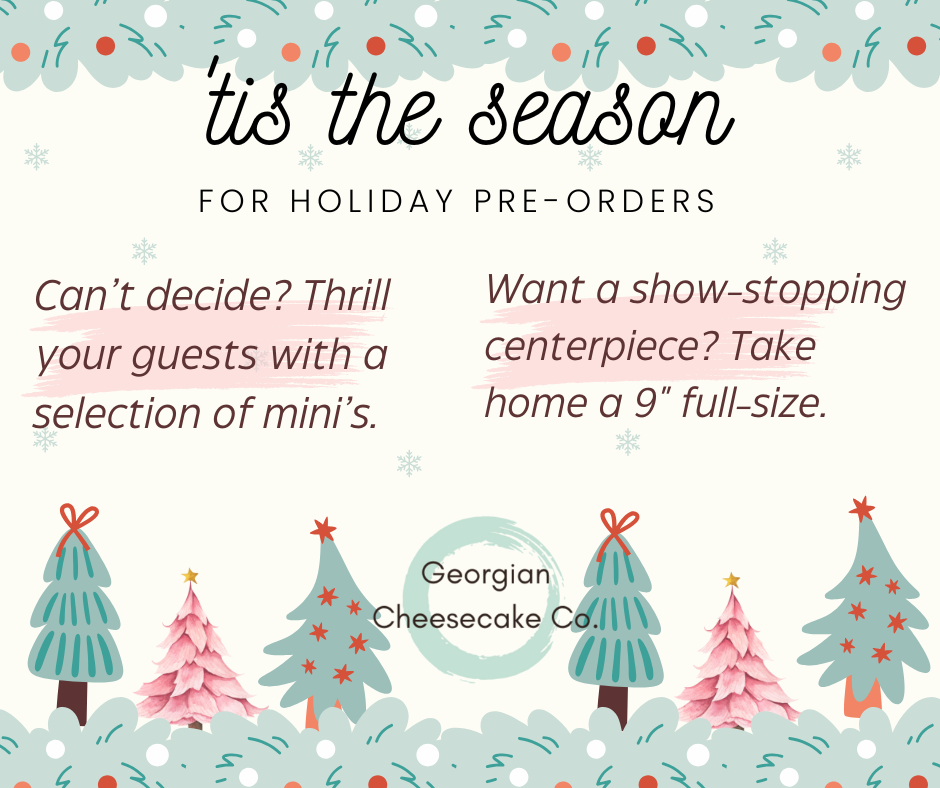 'tis the season

FOR HOLIDAY PRE-ORDERS

Can't decide? Thrill your guests with a selection of mini's.

Want a show-stopping centerpiece? Take home a 9" full-size.

Georgian Cheesecake Co.